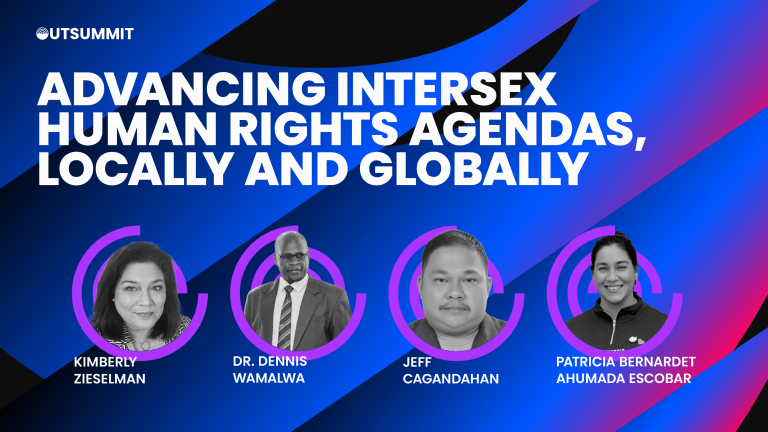 OUTSUMMIT

ADVANCING INTERSEX HUMAN RIGHTS AGENDAS, LOCALLY AND GLOBALLY

KIMBERLY ZIESELMAN

DR. DENNIS WAMALWA

JEFF CAGANDAHAN

PATRICIA BERNARDET AHUMADA ESCOBAR